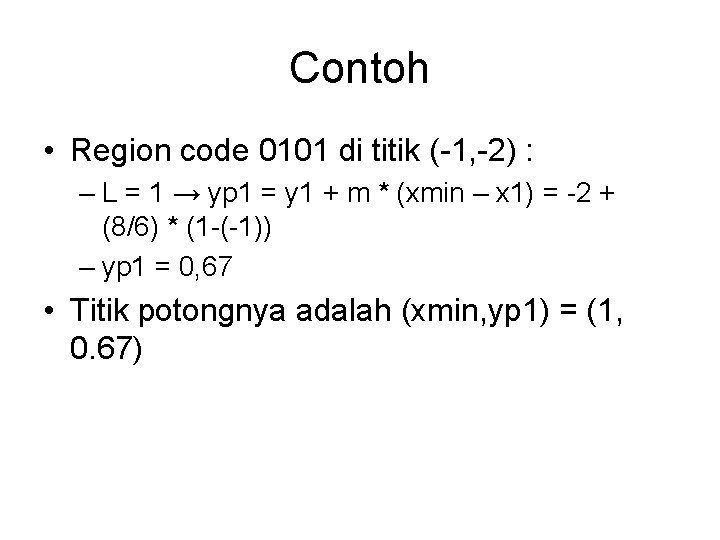 Contoh

• Region code 0101 di titik (-1,-2) :
– L = 1 → yp1 = y1 + m * (xmin – x1) = -2 + (8/6) * (1-(-1))
– yp1 = 0,67

• Titik potongnya adalah (xmin,yp1) = (1, 0.67)